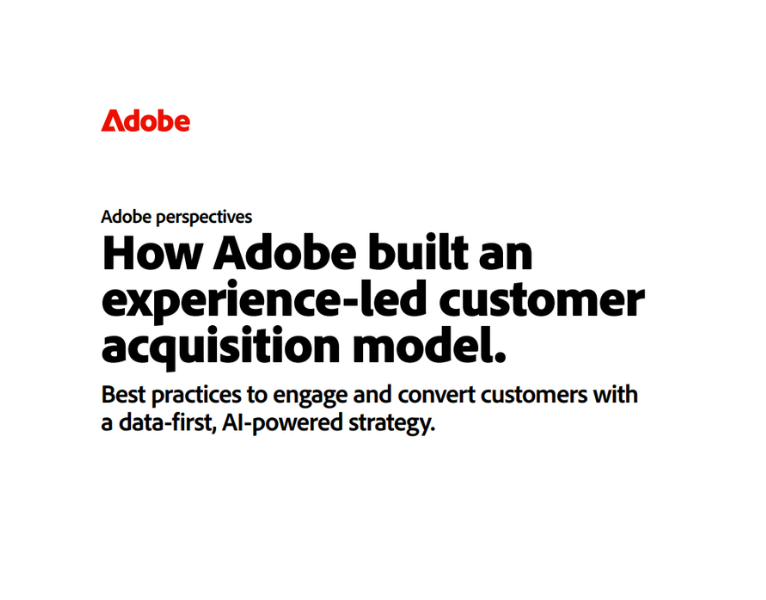 Adobe

Adobe perspectives

How Adobe built an experience-led customer acquisition model.

Best practices to engage and convert customers with a data-first, AI-powered strategy.